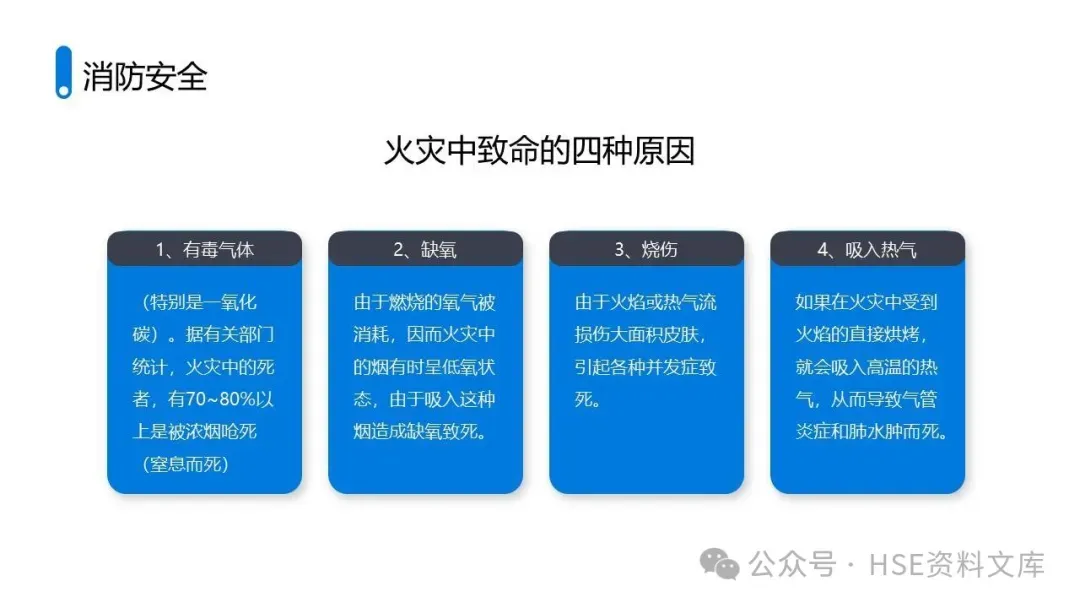 消防安全

火灾中致命的四种原因

1、有毒气体

（特别是一氧化碳）。据有关部门统计，火灾中的死者，有70~80%以上是被浓烟呛死（窒息而死）

2、缺氧

由于燃烧的氧气被消耗，因而火灾中的烟有时呈低氧状态，由于吸入这种烟造成缺氧致死。

3、烧伤

由于火焰或热气流损伤大面积皮肤，引起各种并发症致死。

4、吸入热气

如果在火灾中受到火焰的直接烘烤，就会吸入高温的热气，从而导致气管炎症和肺水肿而死。

公众号 · HSE资料文库